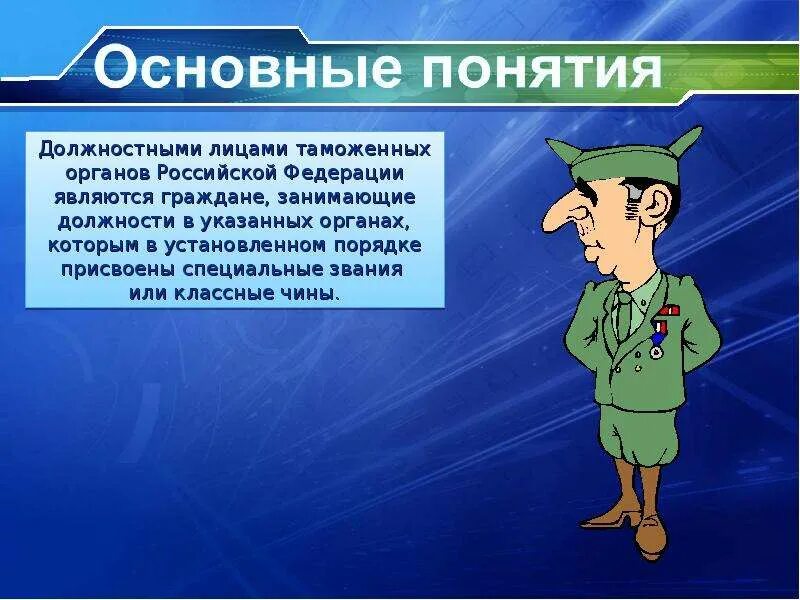 Основные понятия

Должностными лицами таможенных органов Российской Федерации являются граждане, занимающие должности в указанных органах, которым в установленном порядке присвоены специальные звания или классные чины.